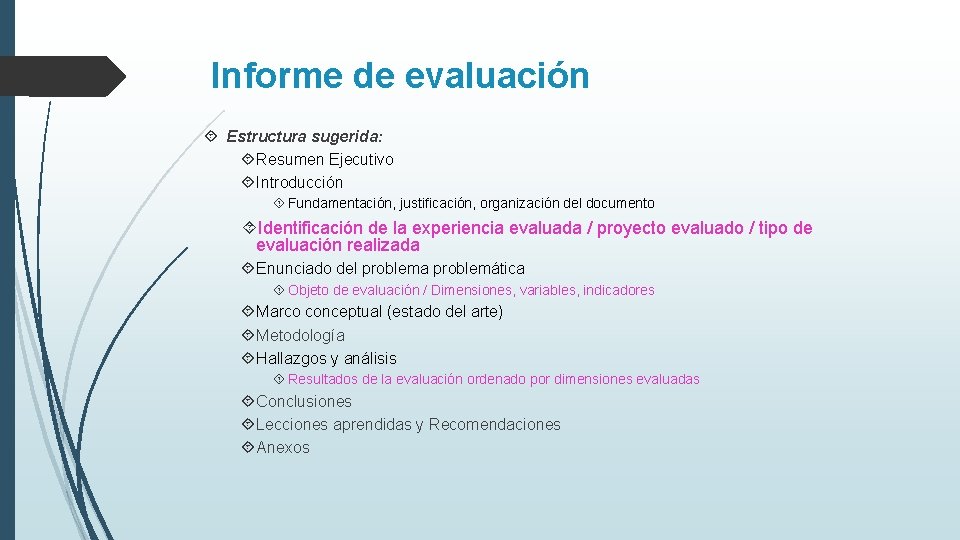 Informe de evaluación

Estructura sugerida:

Resumen Ejecutivo

Introducción

Fundamentación, justificación, organización del documento

Identificación de la experiencia evaluada / proyecto evaluado / tipo de evaluación realizada

Enunciado del problema problemática

Objeto de evaluación / Dimensiones, variables, indicadores

Marco conceptual (estado del arte)

Metodología

Hallazgos y análisis

Resultados de la evaluación ordenado por dimensiones evaluadas

Conclusiones

Lecciones aprendidas y Recomendaciones

Anexos